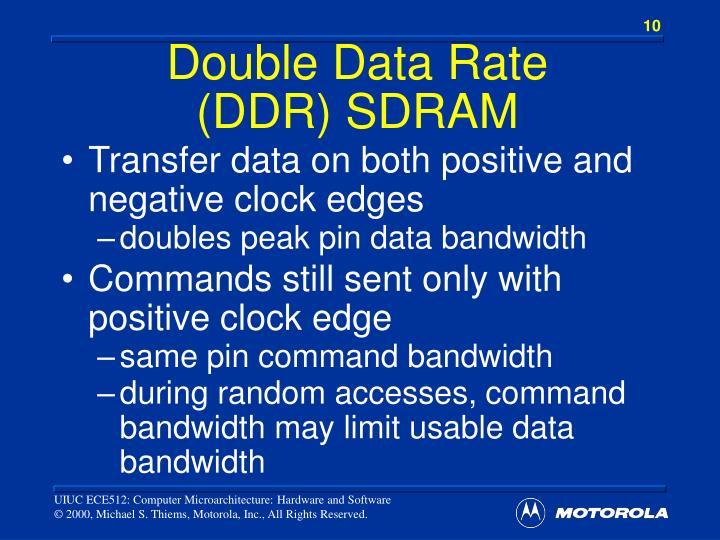 10

Double Data Rate (DDR) SDRAM

• Transfer data on both positive and negative clock edges
– doubles peak pin data bandwidth
• Commands still sent only with positive clock edge
– same pin command bandwidth
– during random accesses, command bandwidth may limit usable data bandwidth

UIUC ECE512: Computer Microarchitecture: Hardware and Software
© 2000, Michael S. Thiems, Motorola, Inc., All Rights Reserved.

MOTOROLA